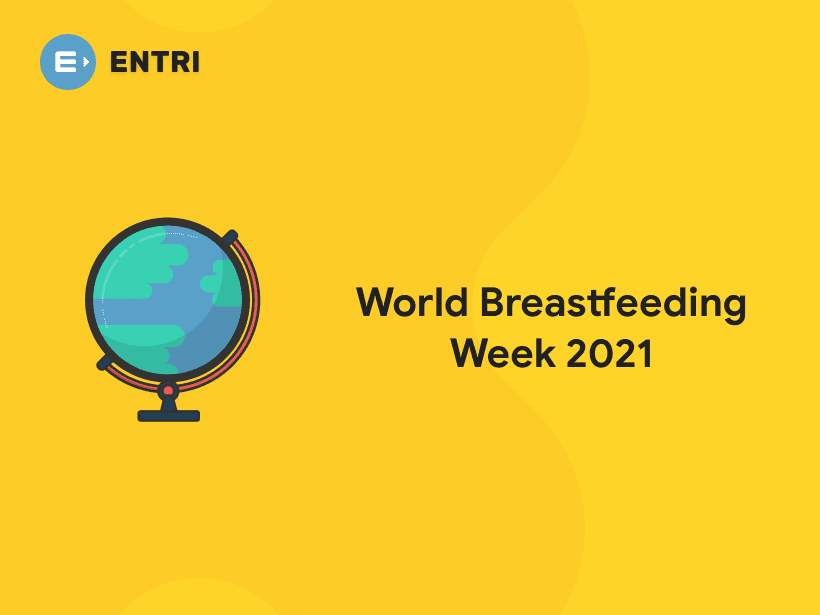 ENTRI

World Breastfeeding Week 2021